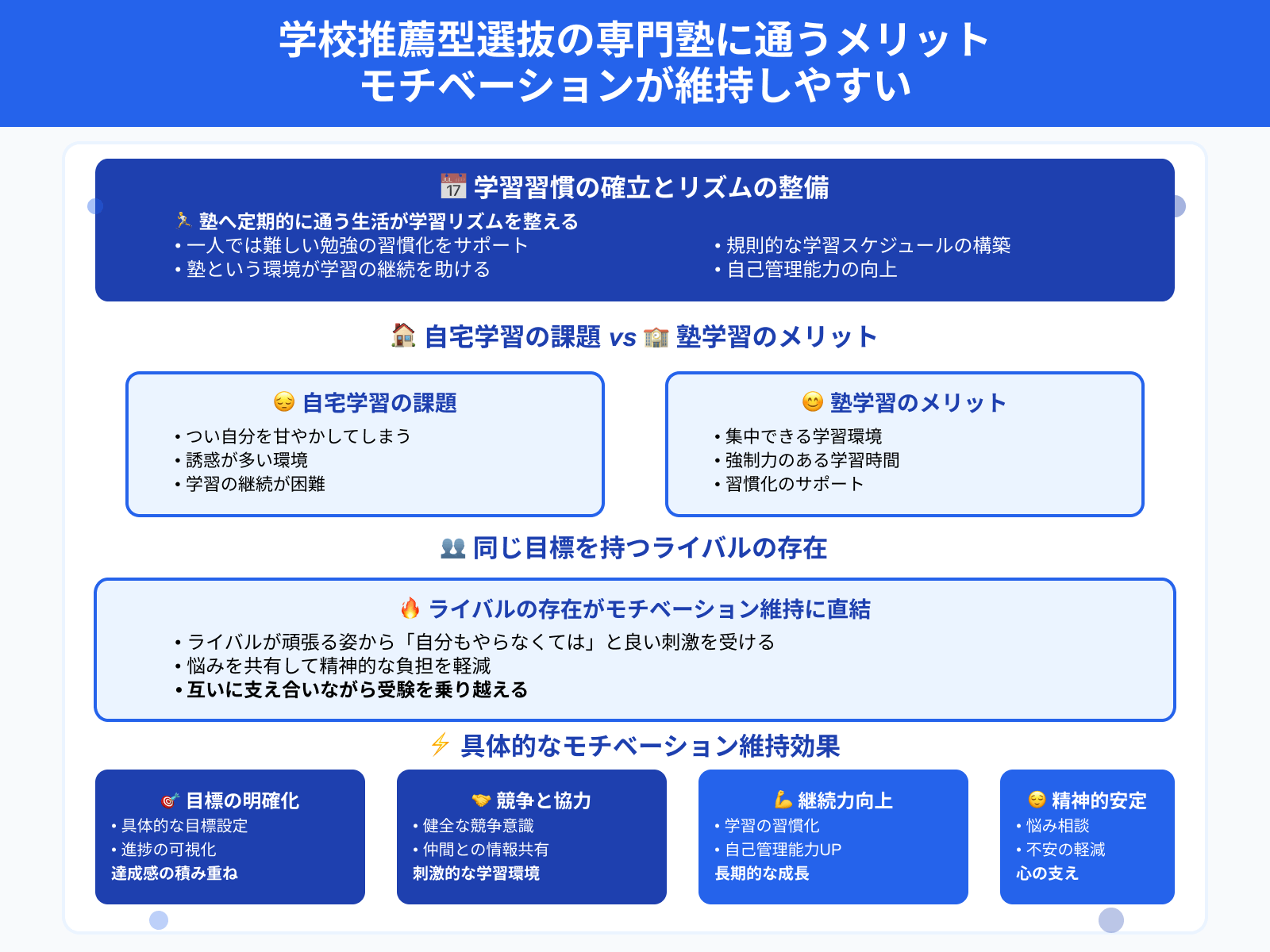 学校推薦型選抜の専門塾に通うメリット
モチベーションが維持しやすい

📅 学習習慣の確立とリズムの整備

🏃 塾へ定期的に通う生活が学習リズムを整える
• 一人では難しい勉強の習慣化をサポート
• 塾という環境が学習の継続を助ける
• 規則的な学習スケジュールの構築
• 自己管理能力の向上

🏠 自宅学習の課題 vs 🏫 塾学習のメリット

😔 自宅学習の課題
• つい自分を甘やかしてしまう
• 誘惑が多い環境
• 学習の継続が困難

😊 塾学習のメリット
• 集中できる学習環境
• 強制力のある学習時間
• 習慣化のサポート

👥 同じ目標を持つライバルの存在

🔥 ライバルの存在がモチベーション維持に直結
• ライバルが頑張る姿から「自分もやらなくては」と良い刺激を受ける
• 悩みを共有して精神的な負担を軽減
• 互いに支え合いながら受験を乗り越える

⚡ 具体的なモチベーション維持効果

🎯 目標の明確化
• 具体的な目標設定
• 進捗の可視化
達成感の積み重ね

🤝 競争と協力
• 健全な競争意識
• 仲間との情報共有
刺激的な学習環境

💪 継続力向上
• 学習の習慣化
• 自己管理能力UP
長期的な成長

😌 精神的安定
• 悩み相談
• 不安の軽減
心の支え